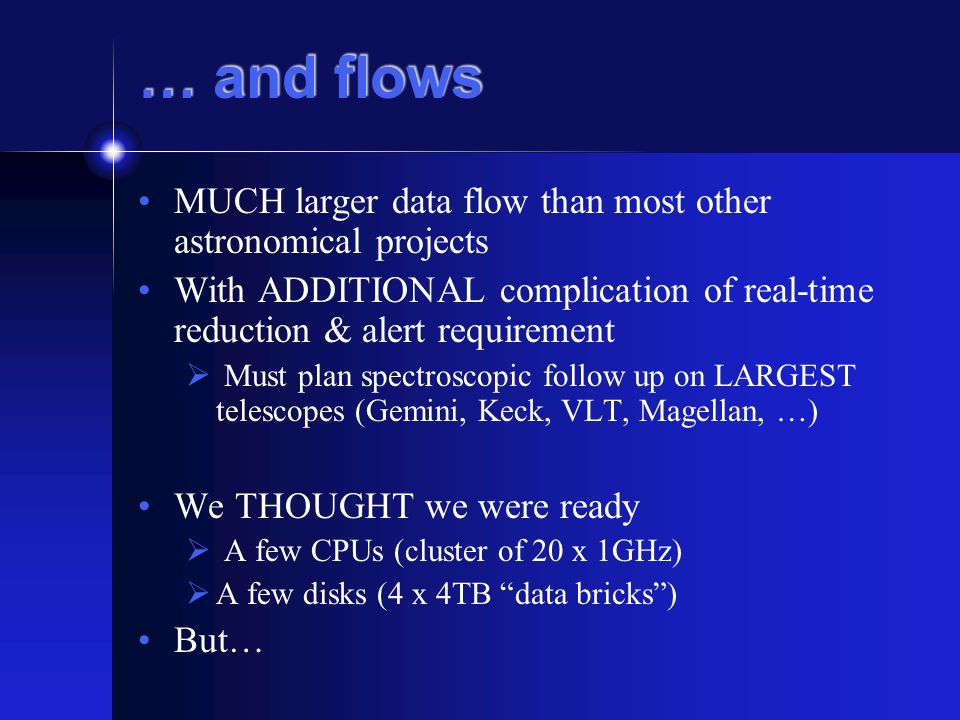 … and flows

• MUCH larger data flow than most other astronomical projects
• With ADDITIONAL complication of real-time reduction & alert requirement
➢ Must plan spectroscopic follow up on LARGEST telescopes (Gemini, Keck, VLT, Magellan, …)

• We THOUGHT we were ready
➢ A few CPUs (cluster of 20 x 1GHz)
➢ A few disks (4 x 4TB “data bricks”)
• But…